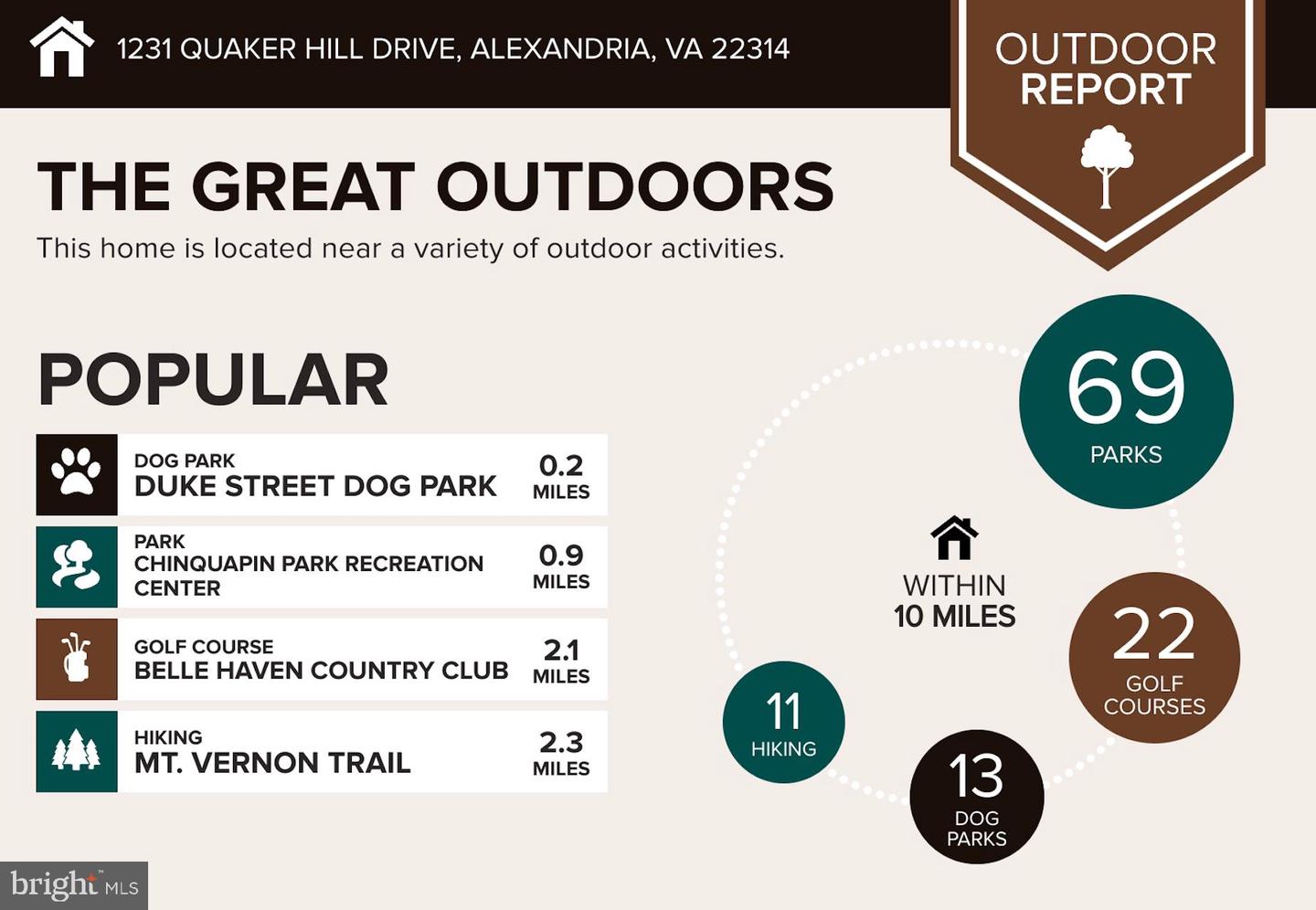 1231 QUAKER HILL DRIVE, ALEXANDRIA, VA 22314

OUTDOOR REPORT

THE GREAT OUTDOORS

This home is located near a variety of outdoor activities.

POPULAR

DOG PARK
DUKE STREET DOG PARK
0.2 MILES

PARK
CHINQUAPIN PARK RECREATION CENTER
0.9 MILES

GOLF COURSE
BELLE HAVEN COUNTRY CLUB
2.1 MILES

HIKING
MT. VERNON TRAIL
2.3 MILES

69 PARKS

WITHIN 10 MILES

22 GOLF COURSES

11 HIKING

13 DOG PARKS

bright MLS